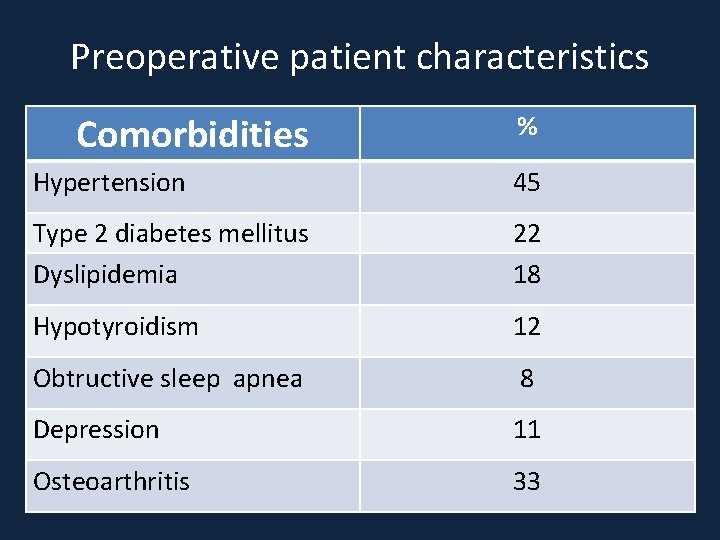 Preoperative patient characteristics

| Comorbidities | % |
|---|---|
| Hypertension | 45 |
| Type 2 diabetes mellitus | 22 |
| Dyslipidemia | 18 |
| Hypotyroidism | 12 |
| Obtructive sleep apnea | 8 |
| Depression | 11 |
| Osteoarthritis | 33 |